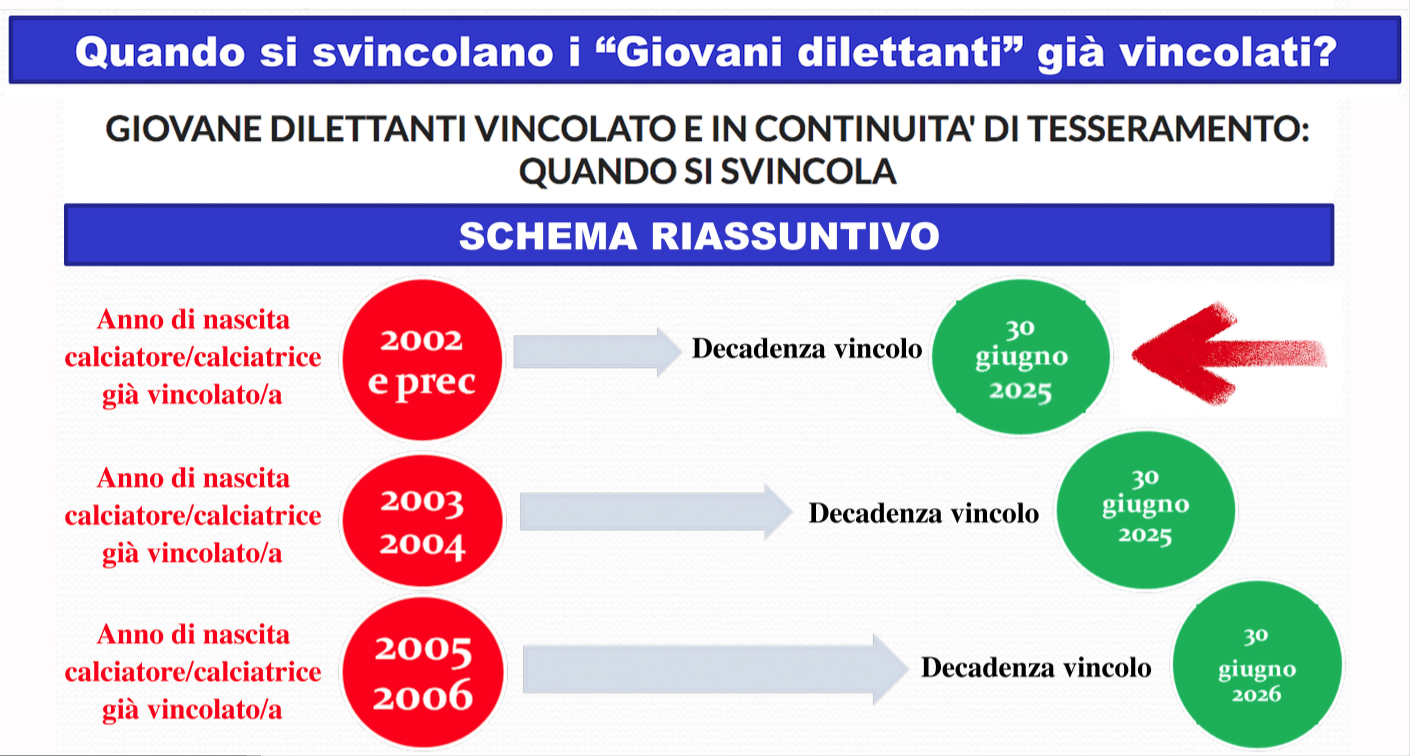 Quando si svincolano i “Giovani dilettanti” già vincolati?

GIOVANE DILETTANTI VINCOLATO E IN CONTINUITA' DI TESSERAMENTO: QUANDO SI SVINCOLA

SCHEMA RIASSUNTIVO

Anno di nascita calciatore/calciatrice già vincolato/a

2002 e prec

Decadenza vincolo

30 giugno 2025

Anno di nascita calciatore/calciatrice già vincolato/a

2003 2004

Decadenza vincolo

30 giugno 2025

Anno di nascita calciatore/calciatrice già vincolato/a

2005 2006

Decadenza vincolo

30 giugno 2026